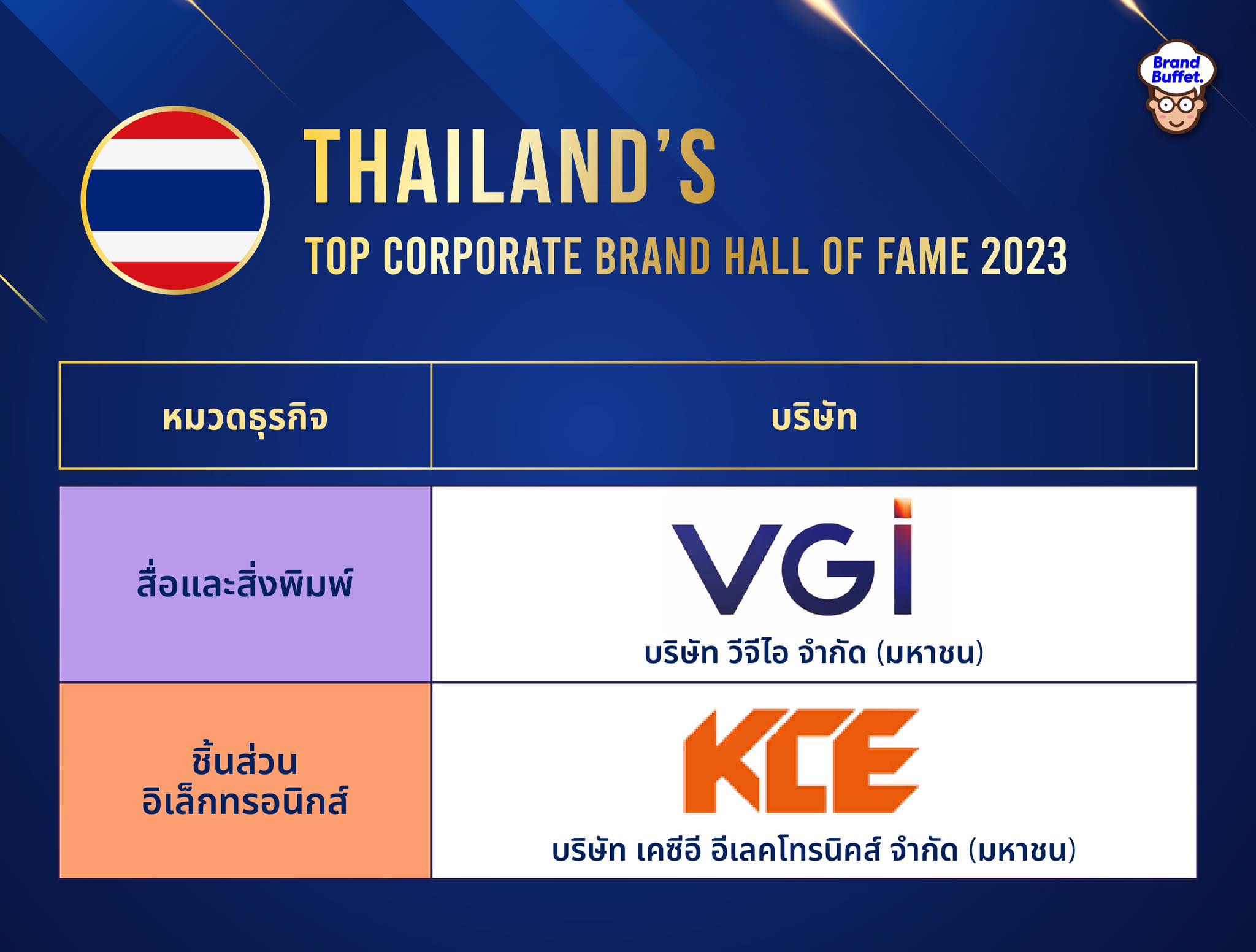 Brand Buffet.

THAILAND'S
TOP CORPORATE BRAND HALL OF FAME 2023

| หมวดธุรกิจ | บริษัท |
|---|---|
| สื่อและสิ่งพิมพ์ | VGI บริษัท วีจีไอ จำกัด (มหาชน) |
| ชิ้นส่วน อิเล็กทรอนิกส์ | KCE บริษัท เคซีอี อีเลคโทรนิคส์ จำกัด (มหาชน) |